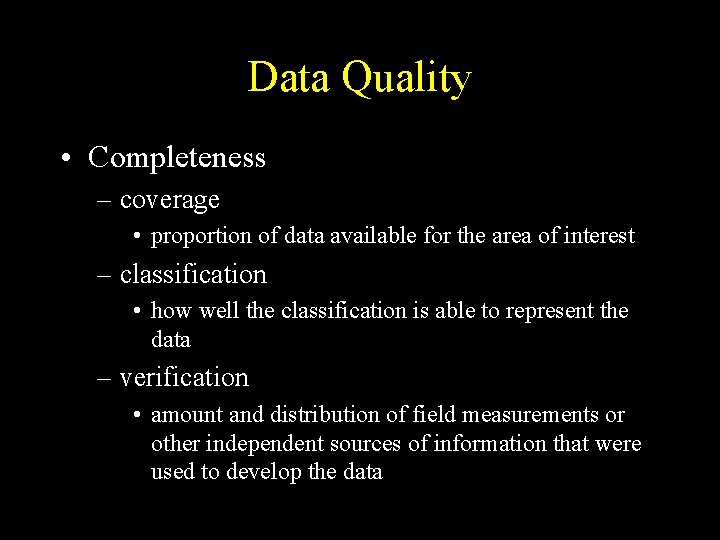 Data Quality

• Completeness
– coverage
• proportion of data available for the area of interest
– classification
• how well the classification is able to represent the data
– verification
• amount and distribution of field measurements or other independent sources of information that were used to develop the data